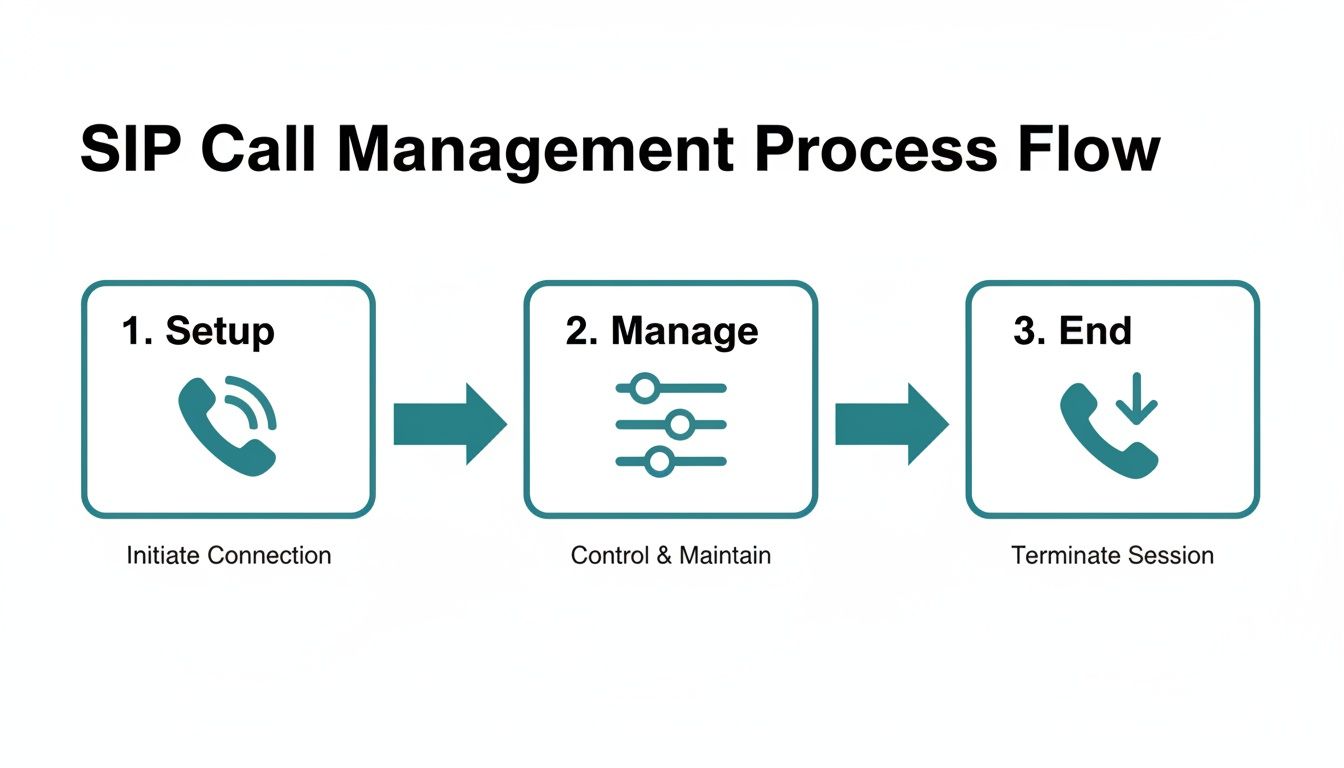 SIP Call Management Process Flow

1. Setup

Initiate Connection

2. Manage

Control & Maintain

3. End

Terminate Session